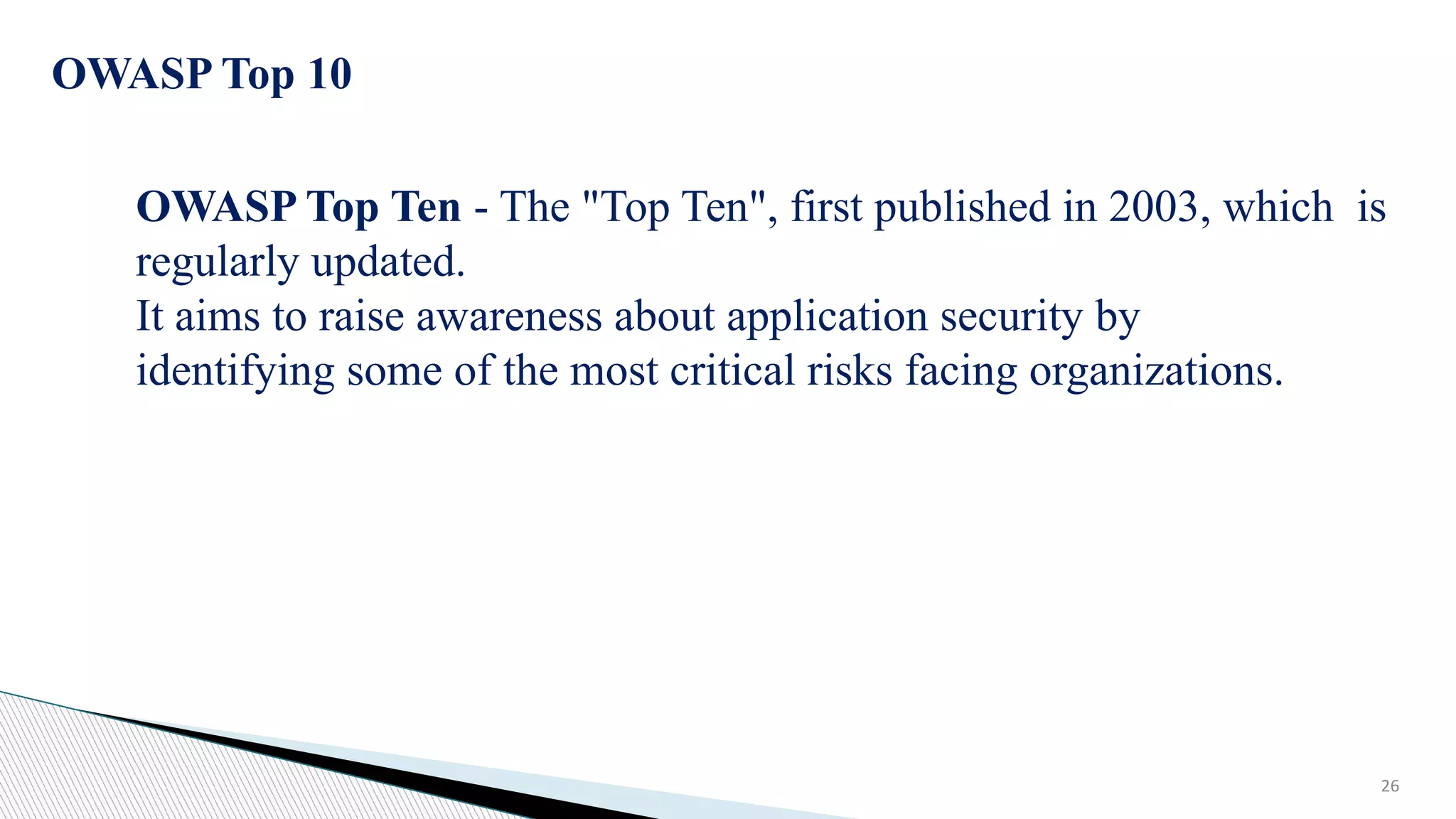 OWASP Top 10

OWASP Top Ten - The "Top Ten", first published in 2003, which is regularly updated.
It aims to raise awareness about application security by identifying some of the most critical risks facing organizations.

26